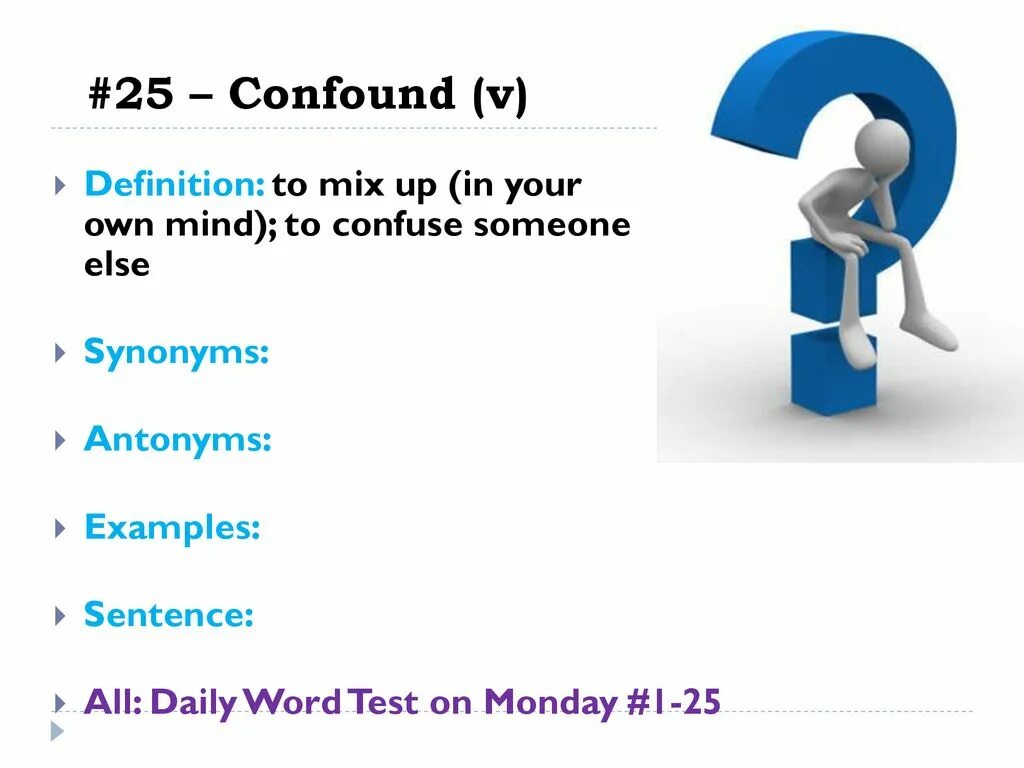 #25 – Confound (v)

Definition: to mix up (in your own mind); to confuse someone else

Synonyms:

Antonyms:

Examples:

Sentence:

All: Daily Word Test on Monday #1-25